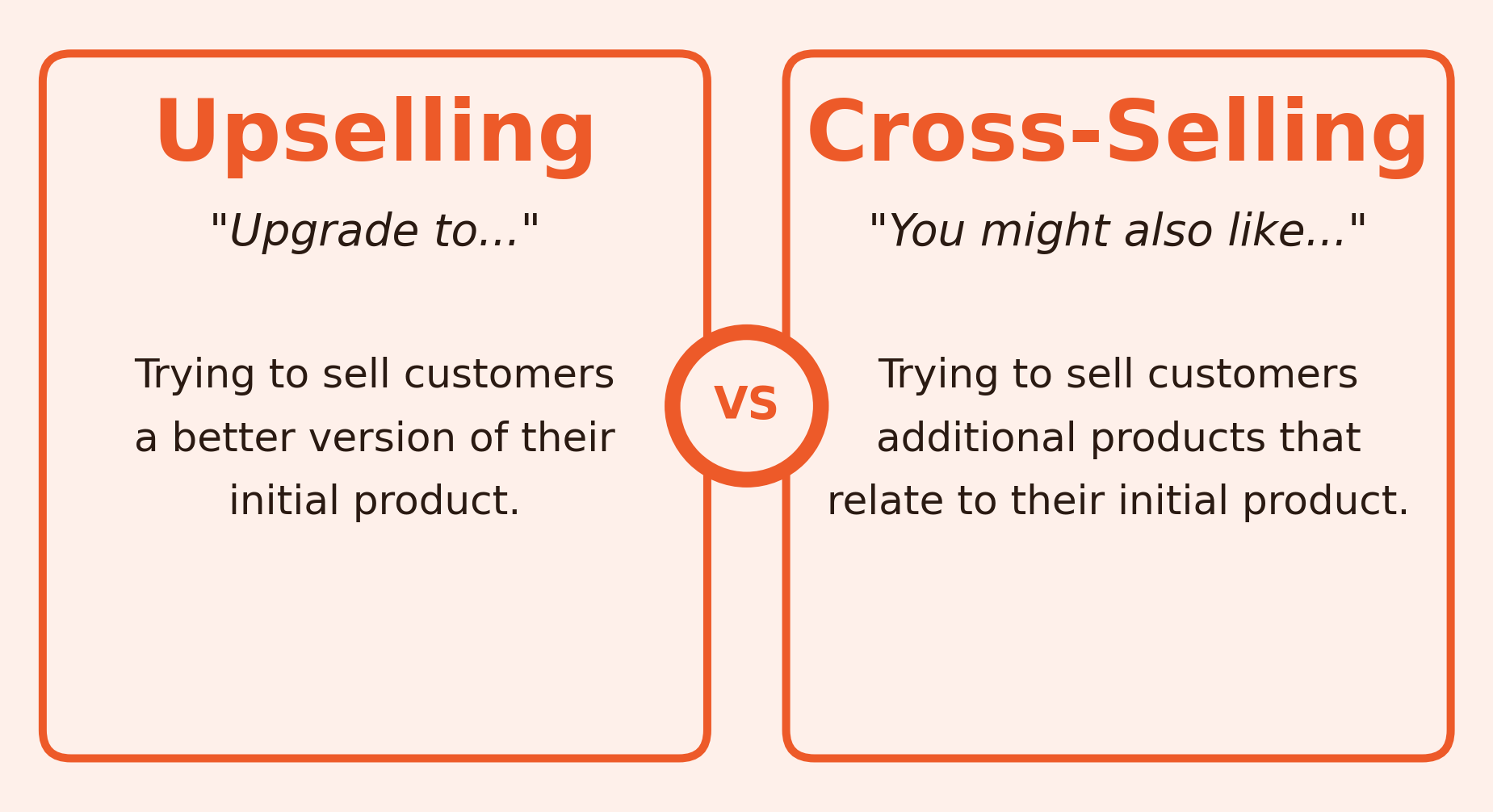 Upselling

"Upgrade to..."

Trying to sell customers a better version of their initial product.

VS

Cross-Selling

"You might also like..."

Trying to sell customers additional products that relate to their initial product.